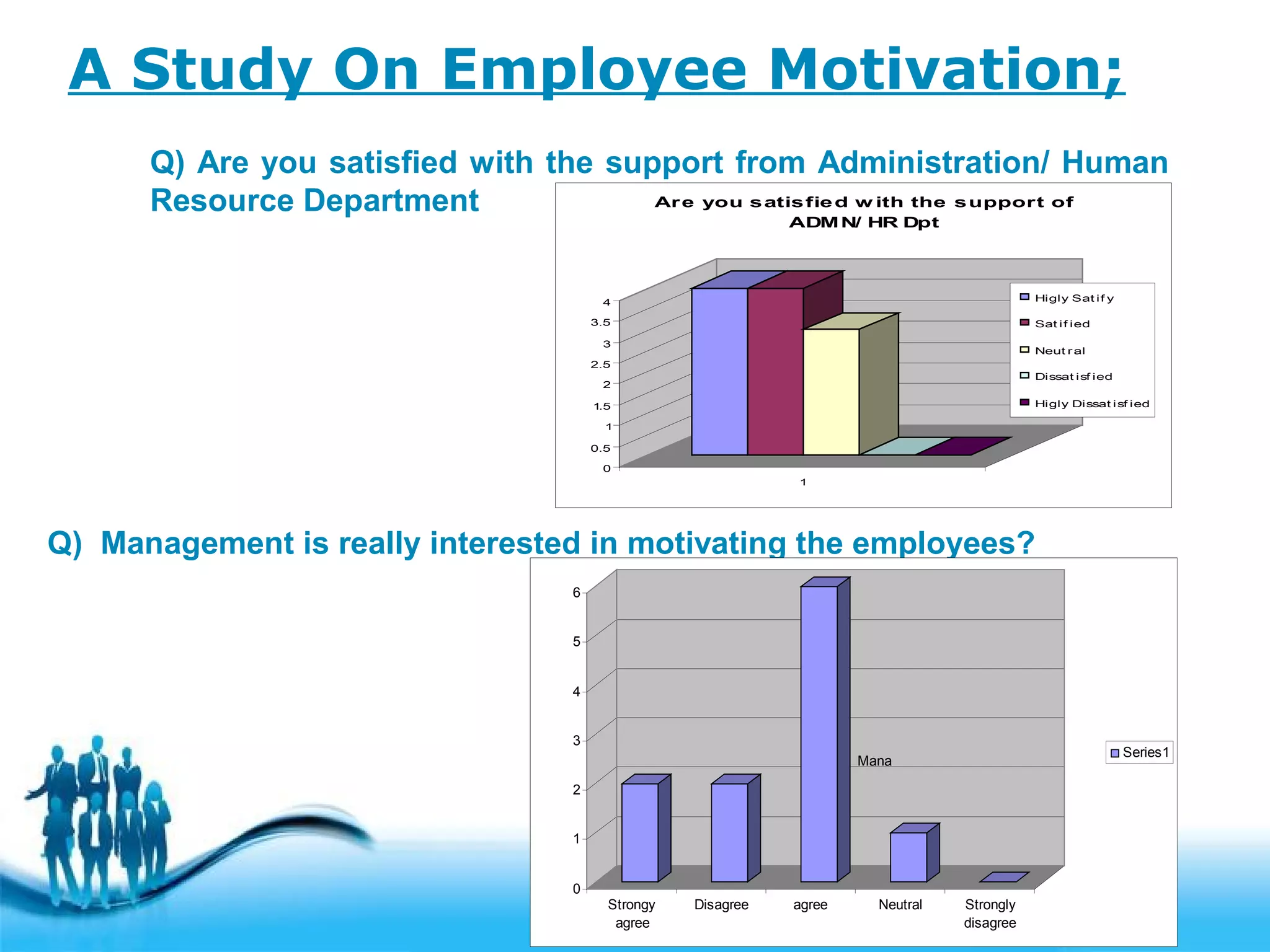 A Study On Employee Motivation;

Q) Are you satisfied with the support from Administration/ Human Resource Department

Are you satisfied with the support of ADMN/ HR Dpt

4
3.5
3
2.5
2
1.5
1
0.5
0
1

Higly Satify
Satified
Neutral
Dissatisfied
Higly Dissatisfied

Q) Management is really interested in motivating the employees?

6
5
4
3
2
1
0

Mana

Strongy agree
Disagree
agree
Neutral
Strongly disagree

Series1